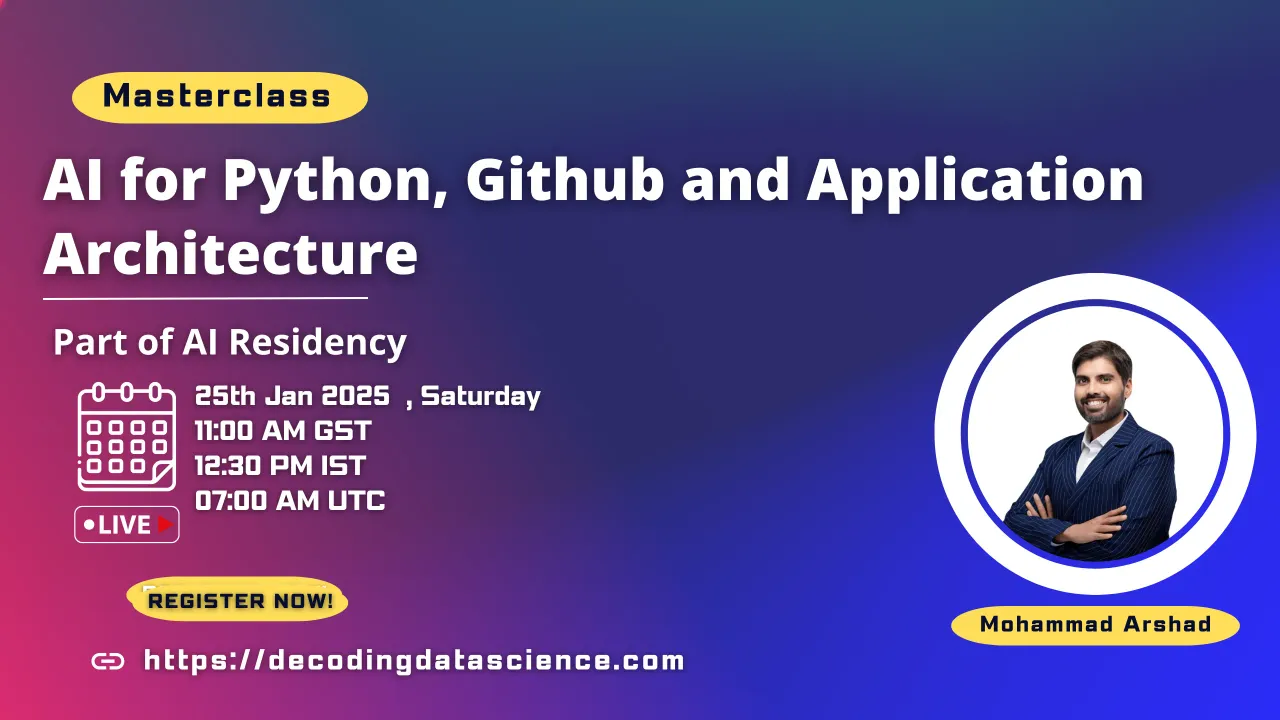 Masterclass

AI for Python, Github and Application Architecture

Part of AI Residency

25th Jan 2025 , Saturday
11:00 AM GST
12:30 PM IST
07:00 AM UTC

LIVE

REGISTER NOW!

https://decodingdatascience.com

Mohammad Arshad